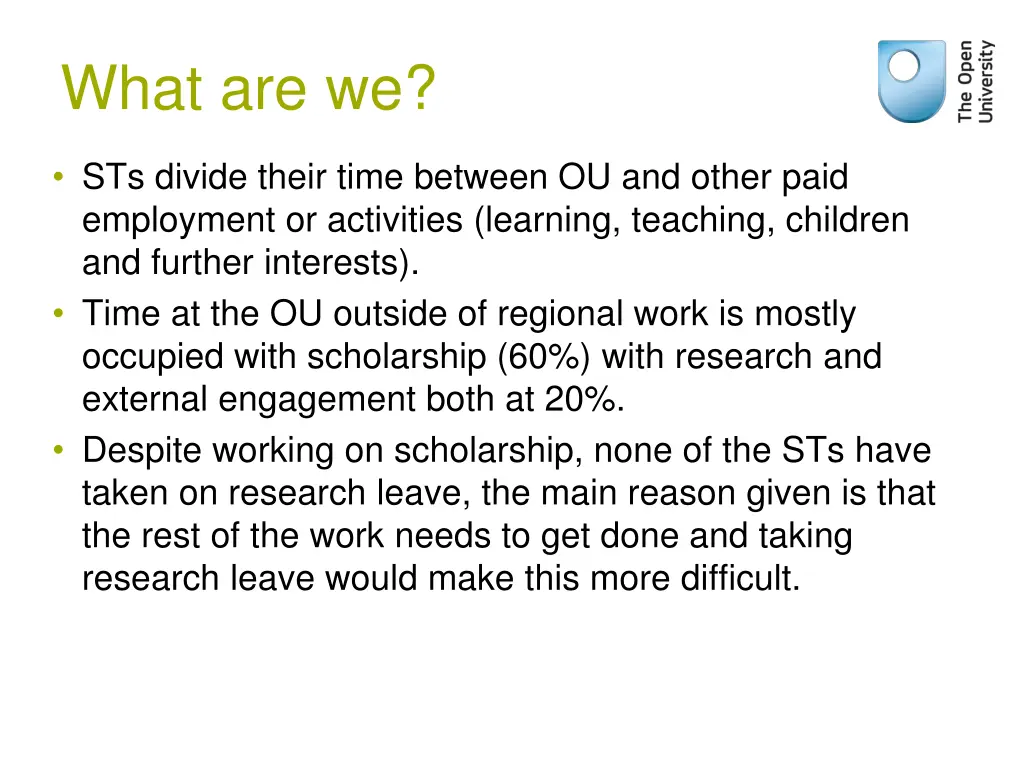 What are we?

The Open University

• STs divide their time between OU and other paid employment or activities (learning, teaching, children and further interests).
• Time at the OU outside of regional work is mostly occupied with scholarship (60%) with research and external engagement both at 20%.
• Despite working on scholarship, none of the STs have taken on research leave, the main reason given is that the rest of the work needs to get done and taking research leave would make this more difficult.